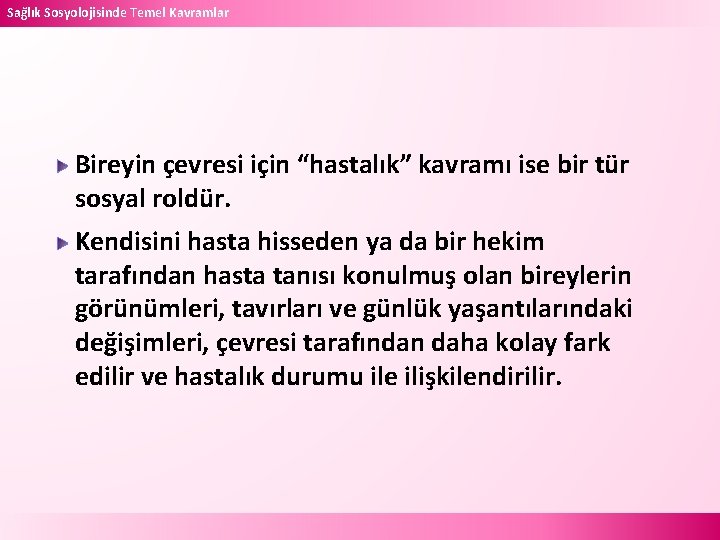 Sağlık Sosyolojisinde Temel Kavramlar

Bireyin çevresi için “hastalık” kavramı ise bir tür sosyal roldür.

Kendisini hasta hisseden ya da bir hekim tarafından hasta tanısı konulmuş olan bireylerin görünümleri, tavırları ve günlük yaşantılarındaki değişimleri, çevresi tarafından daha kolay fark edilir ve hastalık durumu ile ilişkilendirilir.